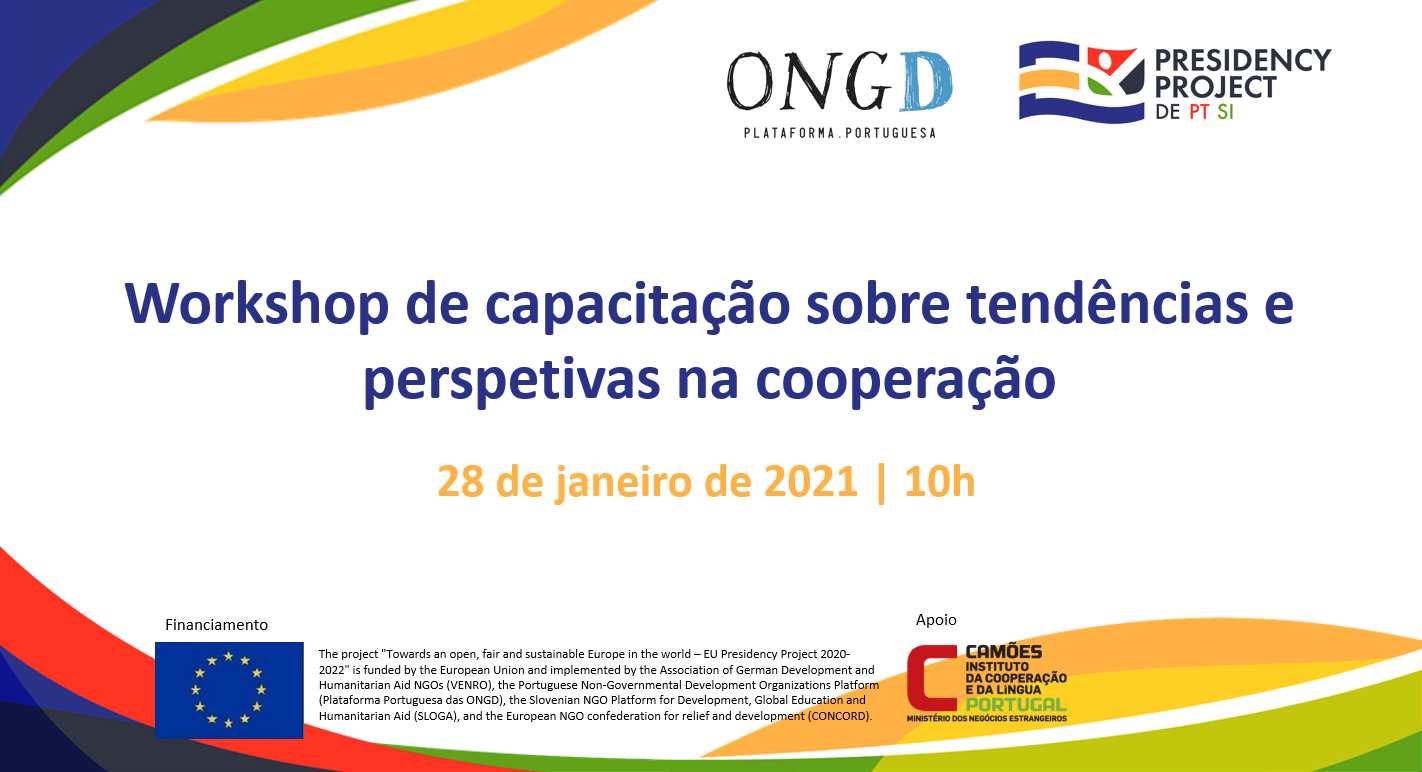 ONGD
PLATAFORMA.PORTUGUESA

PRESIDENCY PROJECT
DE PT SI

Workshop de capacitação sobre tendências e perspetivas na cooperação

28 de janeiro de 2021 | 10h

Financiamento

The project "Towards an open, fair and sustainable Europe in the world – EU Presidency Project 2020-2022" is funded by the European Union and implemented by the Association of German Development and Humanitarian Aid NGOs (VENRO), the Portuguese Non-Governmental Development Organizations Platform (Plataforma Portuguesa das ONGD), the Slovenian NGO Platform for Development, Global Education and Humanitarian Aid (SLOGA), and the European NGO confederation for relief and development (CONCORD).

Apoio

CAMÕES
INSTITUTO DA COOPERAÇÃO E DA LÍNGUA
PORTUGAL
MINISTÉRIO DOS NEGÓCIOS ESTRANGEIROS